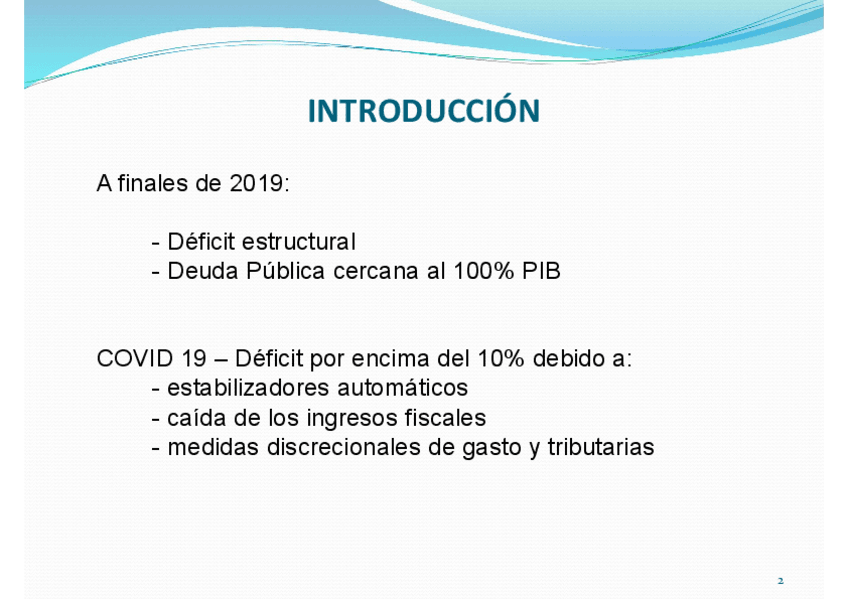 INTRODUCCIÓN

A finales de 2019:

- Déficit estructural
- Deuda Pública cercana al 100% PIB

COVID 19 – Déficit por encima del 10% debido a:
- estabilizadores automáticos
- caída de los ingresos fiscales
- medidas discrecionales de gasto y tributarias

2